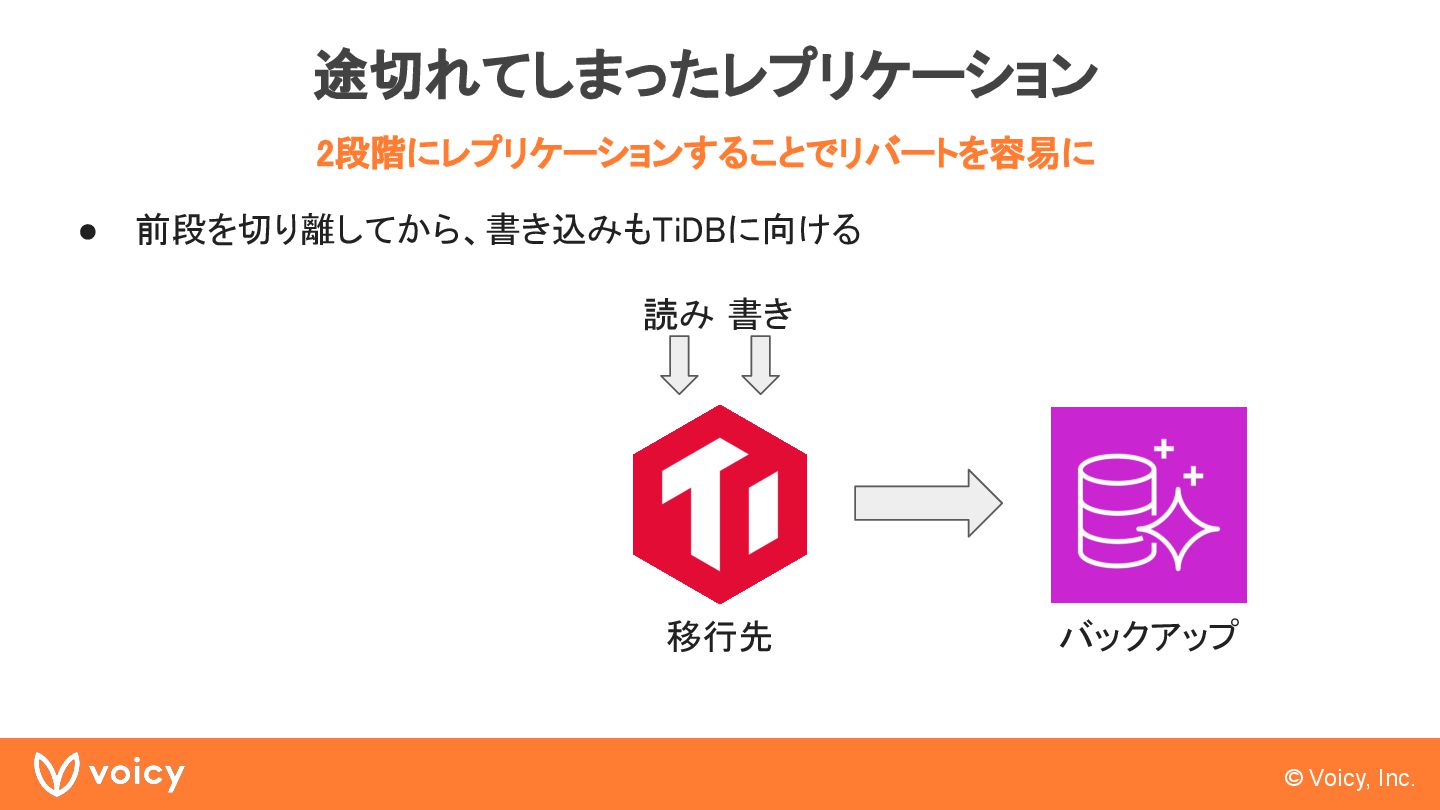 途切れてしまったレプリケーション

2段階にレプリケーションすることでリバートを容易に

● 前段を切り離してから、書き込みもTiDBに向ける

読み 書き

移行先

バックアップ

voicy

© Voicy, Inc.